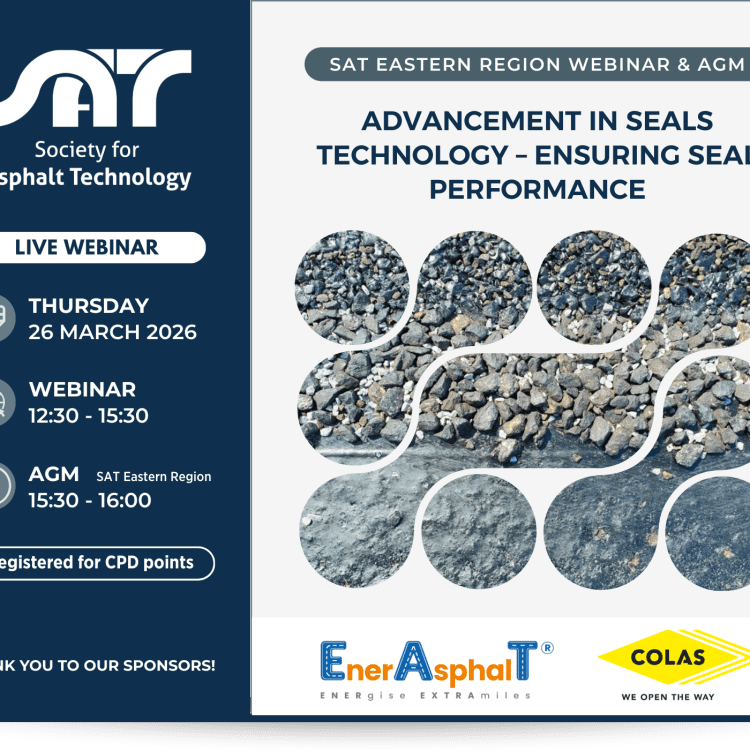 SAT
Society for
sphalt Technology

LIVE WEBINAR

THURSDAY
26 MARCH 2026

WEBINAR
12:30 - 15:30

AGM SAT Eastern Region
15:30 - 16:00

egistered for CPD points

NK YOU TO OUR SPONSORS!

SAT EASTERN REGION WEBINAR & AGM

ADVANCEMENT IN SEALS TECHNOLOGY – ENSURING SEAL PERFORMANCE

EnerAsphalT®
ENERgise EXTRAmiles

COLAS
WE OPEN THE WAY